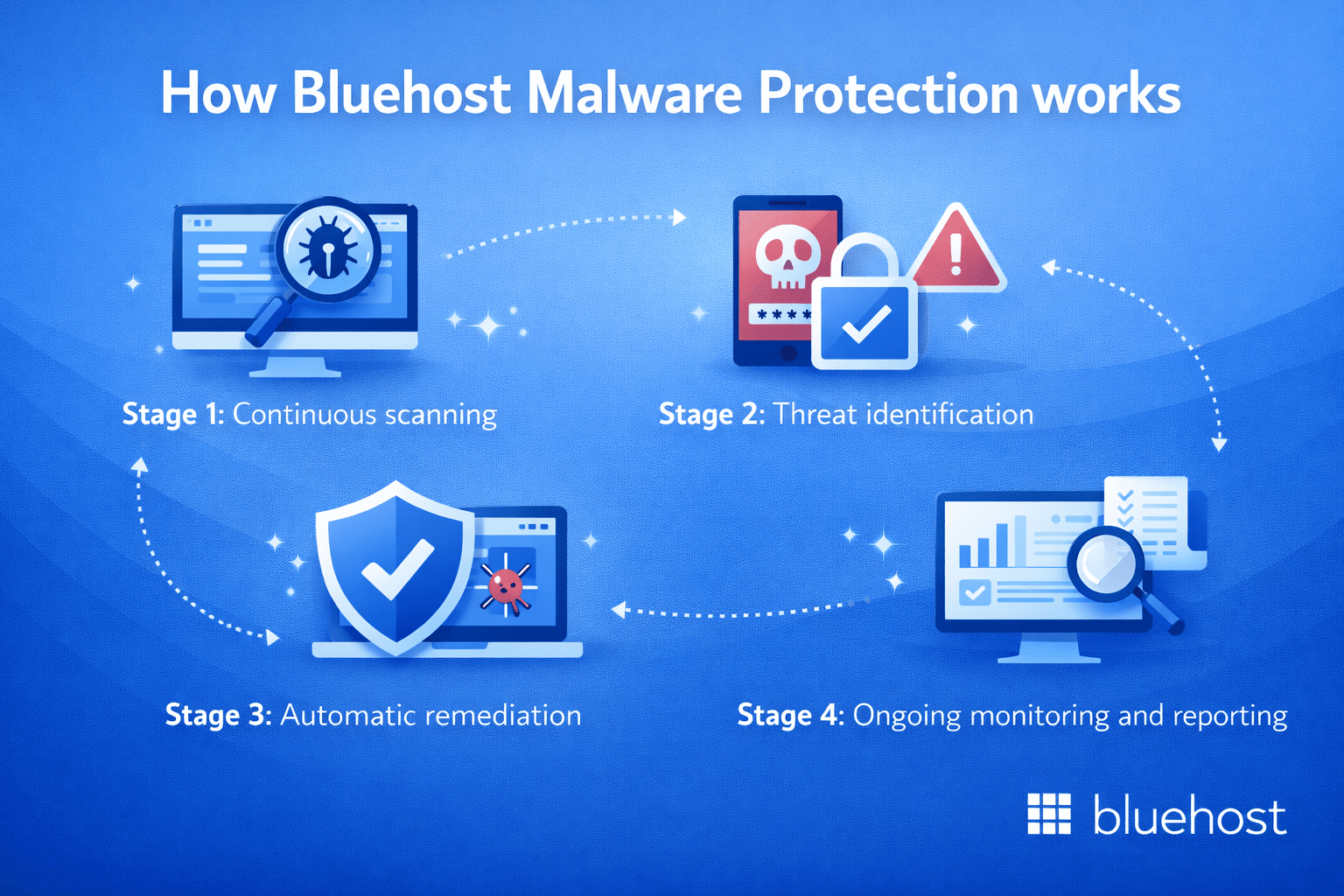 How Bluehost Malware Protection works

****

Stage 1: Continuous scanning

Stage 2: Threat identification

Stage 3: Automatic remediation

Stage 4: Ongoing monitoring and reporting

bluehost